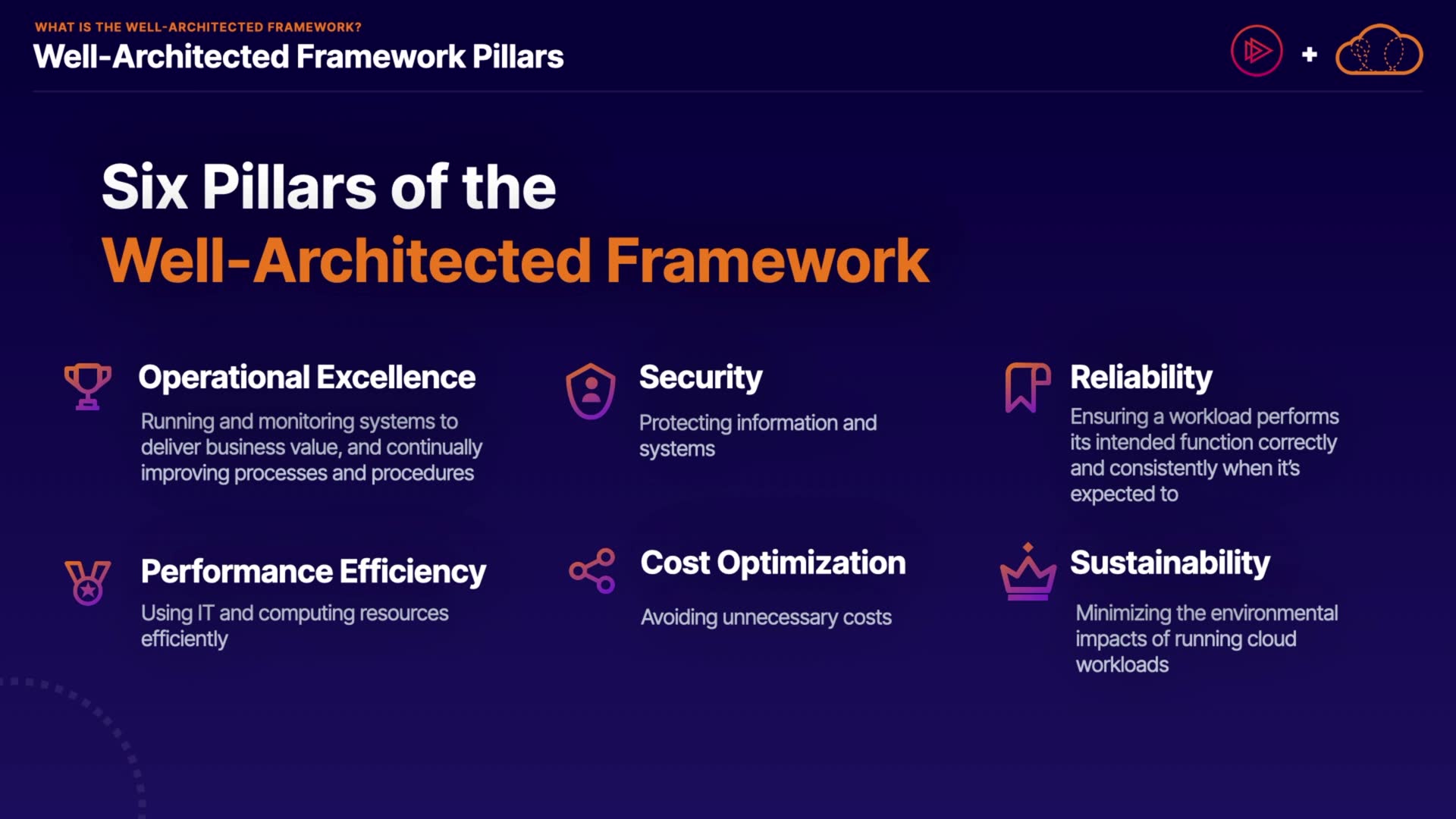 WHAT IS THE WELL-ARCHITECTED FRAMEWORK?
Well-Architected Framework Pillars

+

Six Pillars of the
Well-Architected Framework

Operational Excellence
Running and monitoring systems to deliver business value, and continually improving processes and procedures

Security
Protecting information and systems

Reliability
Ensuring a workload performs its intended function correctly and consistently when it's expected to

Performance Efficiency
Using IT and computing resources efficiently

Cost Optimization
Avoiding unnecessary costs

Sustainability
Minimizing the environmental impacts of running cloud workloads